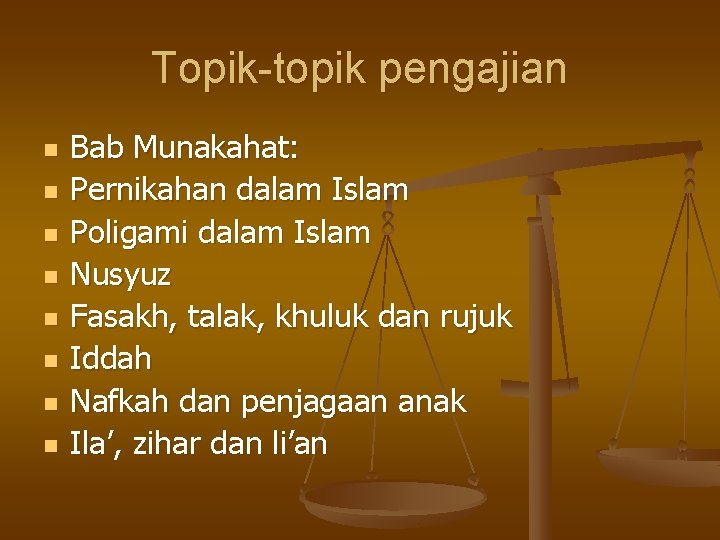 Topik-topik pengajian

- Bab Munakahat:
- Pernikahan dalam Islam
- Poligami dalam Islam
- Nusyuz
- Fasakh, talak, khuluk dan rujuk
- Iddah
- Nafkah dan penjagaan anak
- Ila’, zihar dan li’an